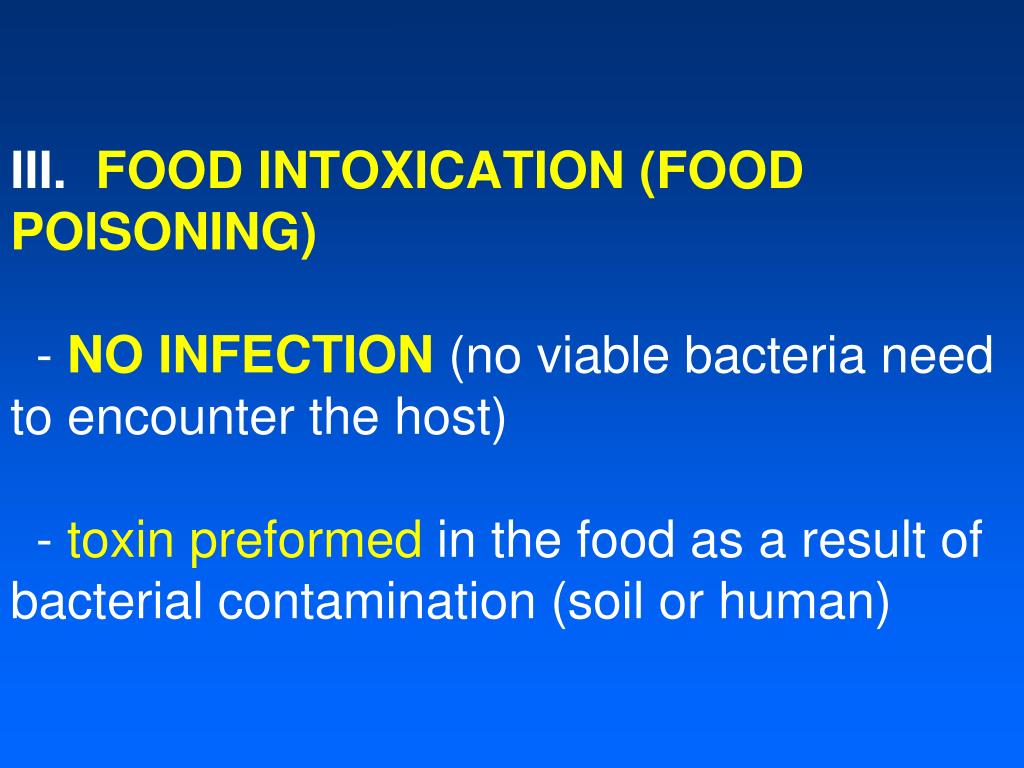 III. FOOD INTOXICATION (FOOD POISONING)

- NO INFECTION (no viable bacteria need to encounter the host)

- toxin preformed in the food as a result of bacterial contamination (soil or human)